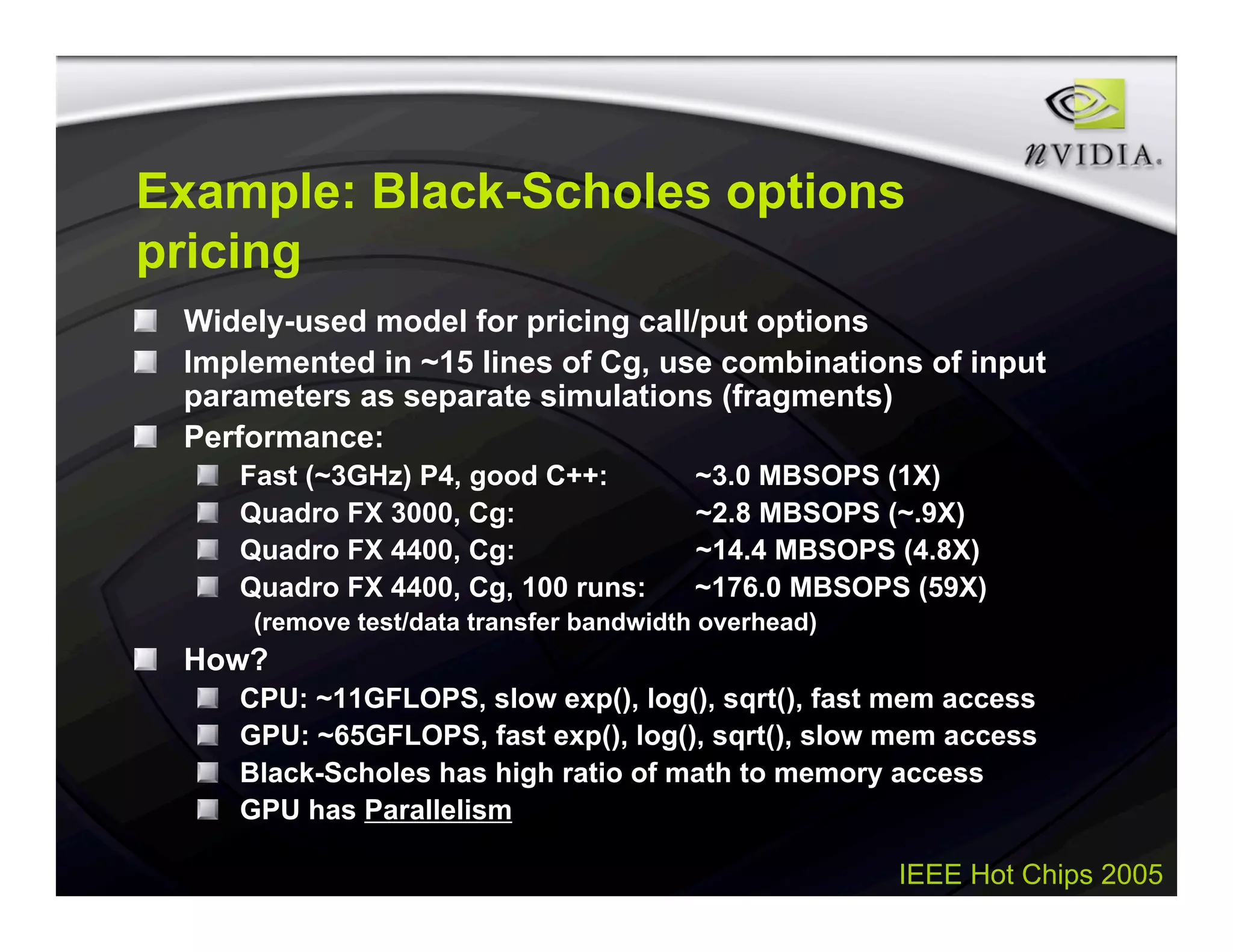 nVIDIA.

Example: Black-Scholes options pricing

Widely-used model for pricing call/put options

Implemented in ~15 lines of Cg, use combinations of input parameters as separate simulations (fragments)

Performance:

Fast (~3GHz) P4, good C++: ~3.0 MBSOPS (1X)

Quadro FX 3000, Cg: ~2.8 MBSOPS (~.9X)

Quadro FX 4400, Cg: ~14.4 MBSOPS (4.8X)

Quadro FX 4400, Cg, 100 runs: ~176.0 MBSOPS (59X)

(remove test/data transfer bandwidth overhead)

How?

CPU: ~11GFLOPS, slow exp(), log(), sqrt(), fast mem access

GPU: ~65GFLOPS, fast exp(), log(), sqrt(), slow mem access

Black-Scholes has high ratio of math to memory access

GPU has Parallelism

IEEE Hot Chips 2005